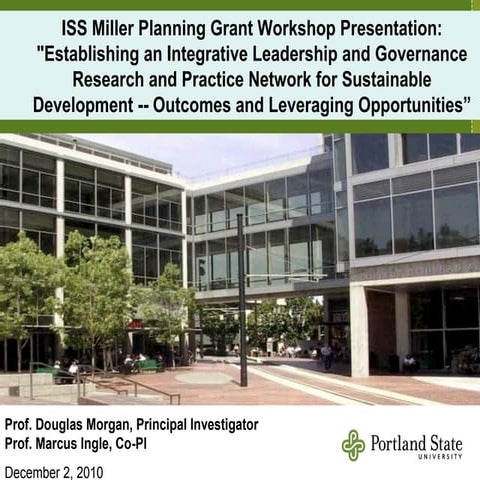 ISS Miller Planning Grant Workshop Presentation: "Establishing an Integrative Leadership and Governance Research and Practice Network for Sustainable Development -- Outcomes and Leveraging Opportunities”

Prof. Douglas Morgan, Principal Investigator
Prof. Marcus Ingle, Co-PI

December 2, 2010

Portland State
UNIVERSITY